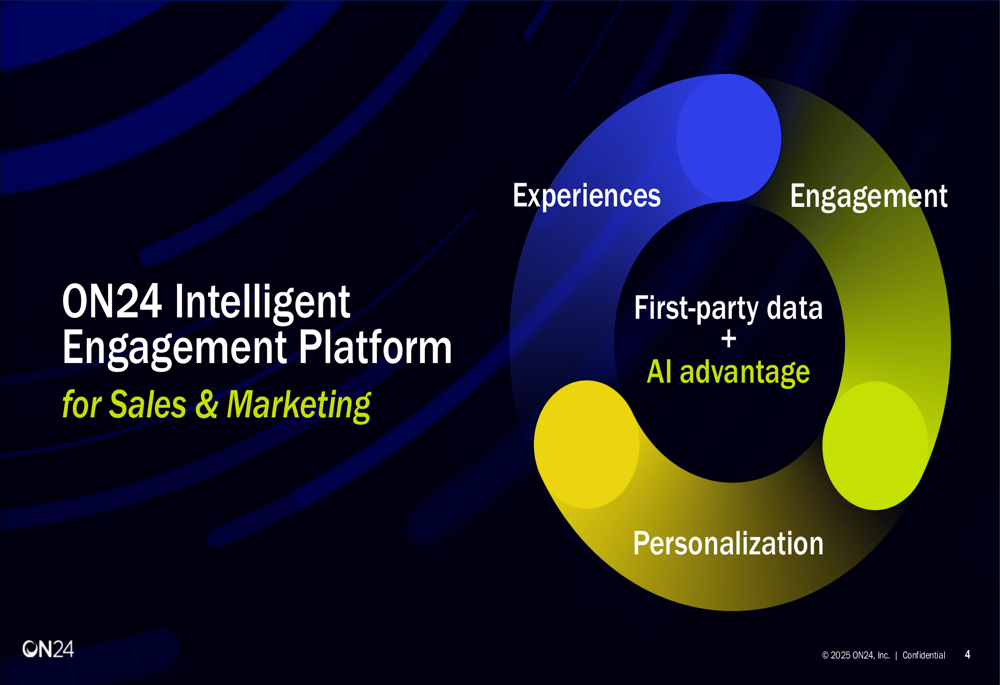 ON24 Intelligent Engagement Platform
for Sales & Marketing

Experiences

Engagement

First-party data
+
AI advantage

Personalization

ON24

© 2025 ON24, Inc. | Confidential 4